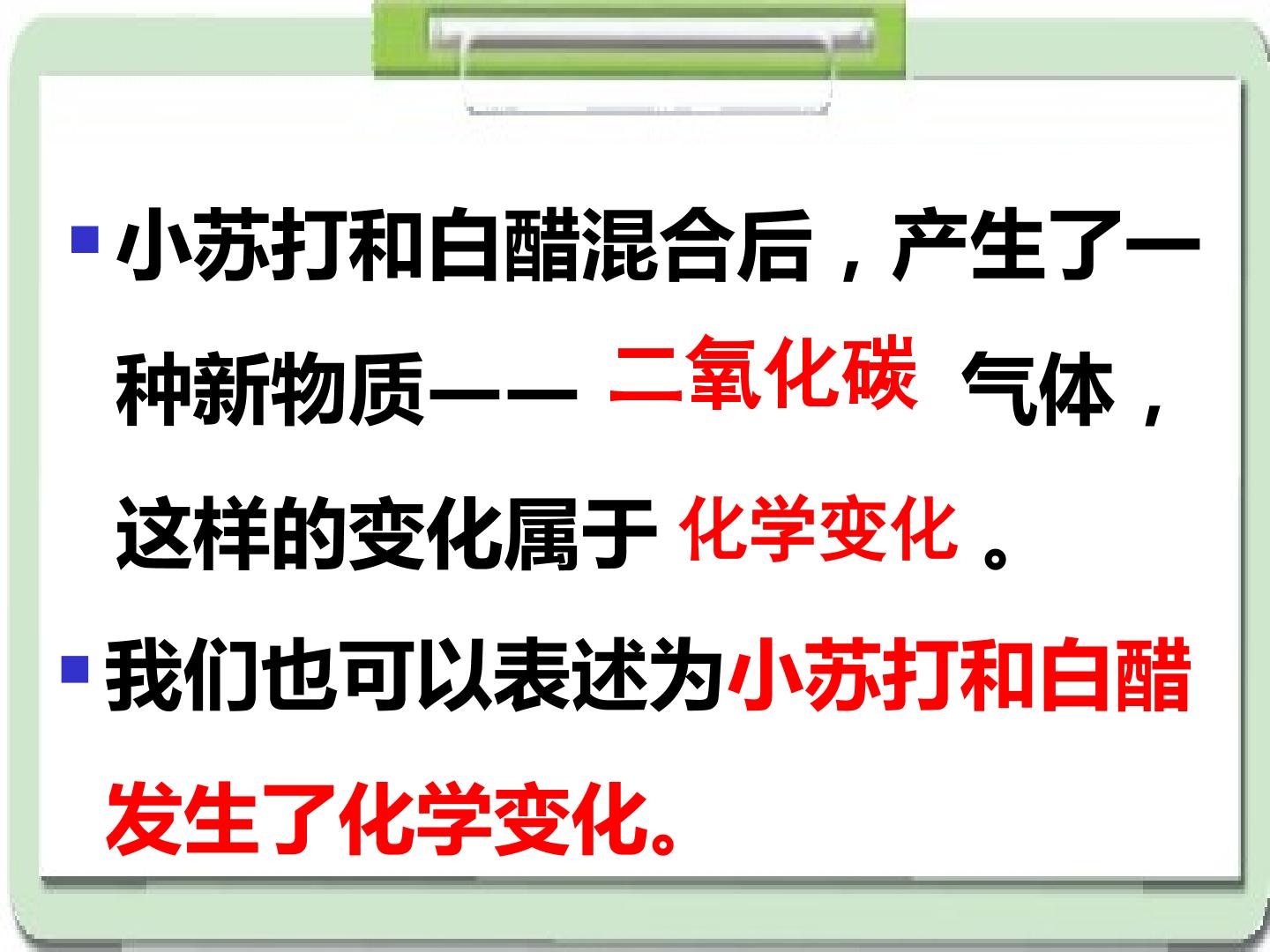 ▪ 小苏打和白醋混合后，产生了一种新物质—— 二氧化碳 气体，这样的变化属于 化学变化 。

▪ 我们也可以表述为小苏打和白醋发生了化学变化。